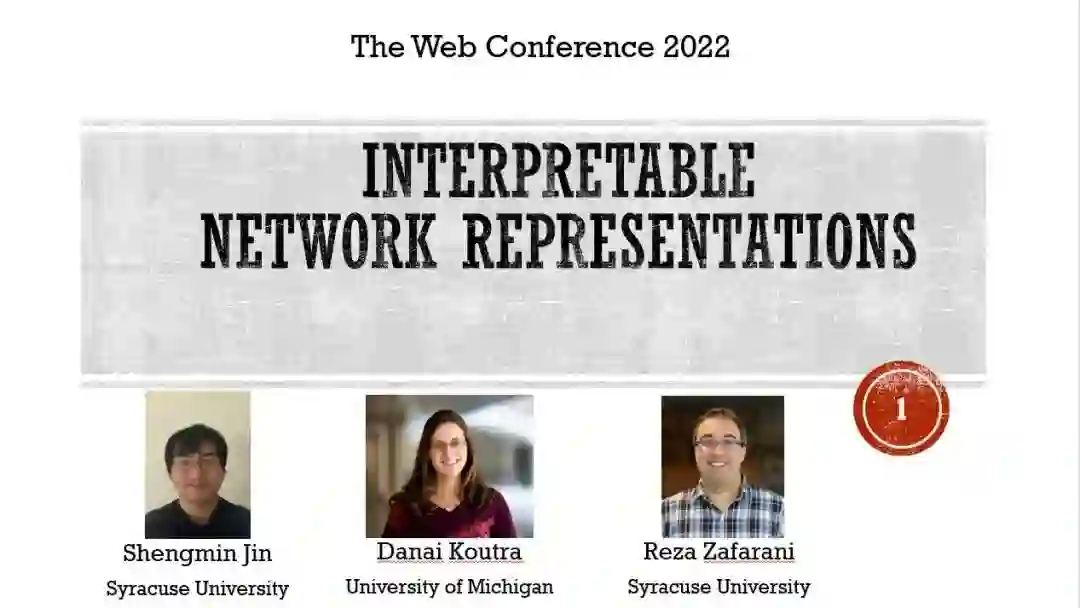 The Web Conference 2022

INTERPRETABLE NETWORK REPRESENTATIONS

1

Shengmin Jin
Syracuse University

Danai Koutra
University of Michigan

Reza Zafarani
Syracuse University